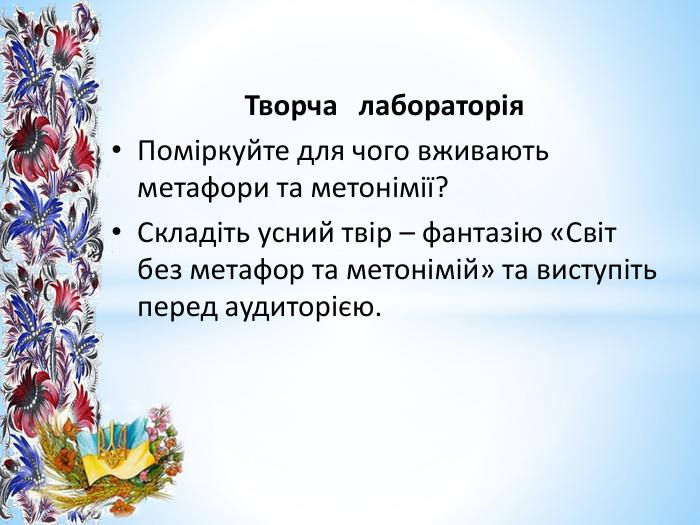 Творча лабораторія

• Поміркуйте для чого вживають метафори та метонімії?

• Складіть усний твір – фантазію «Світ без метафор та метонімій» та виступіть перед аудиторією.